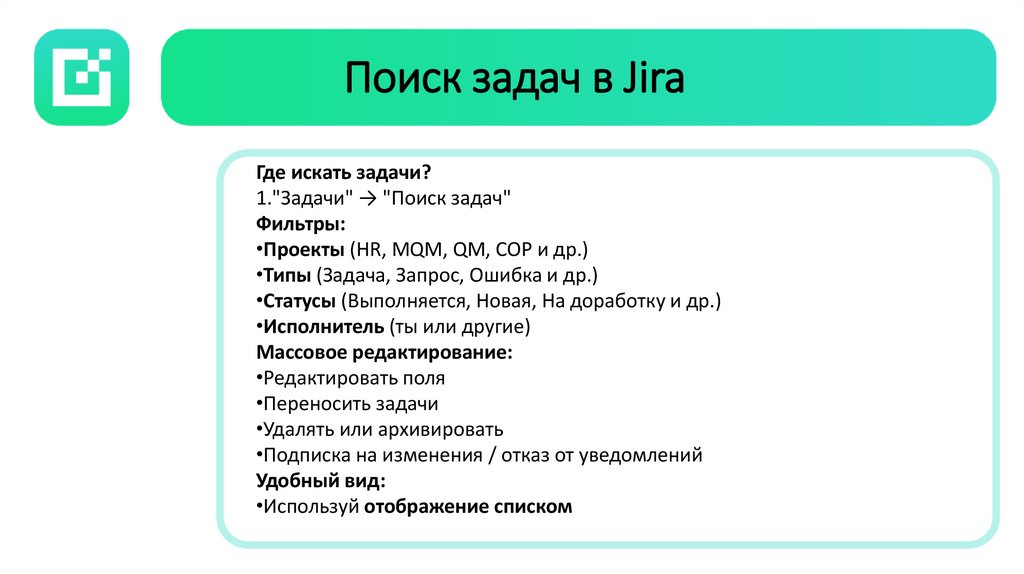 Поиск задач в Jira

Где искать задачи?
1."Задачи" → "Поиск задач"
Фильтры:
•Проекты (HR, MQM, QM, COP и др.)
•Типы (Задача, Запрос, Ошибка и др.)
•Статусы (Выполняется, Новая, На доработку и др.)
•Исполнитель (ты или другие)
Массовое редактирование:
•Редактировать поля
•Переносить задачи
•Удалять или архивировать
•Подписка на изменения / отказ от уведомлений
Удобный вид:
•Используй отображение списком